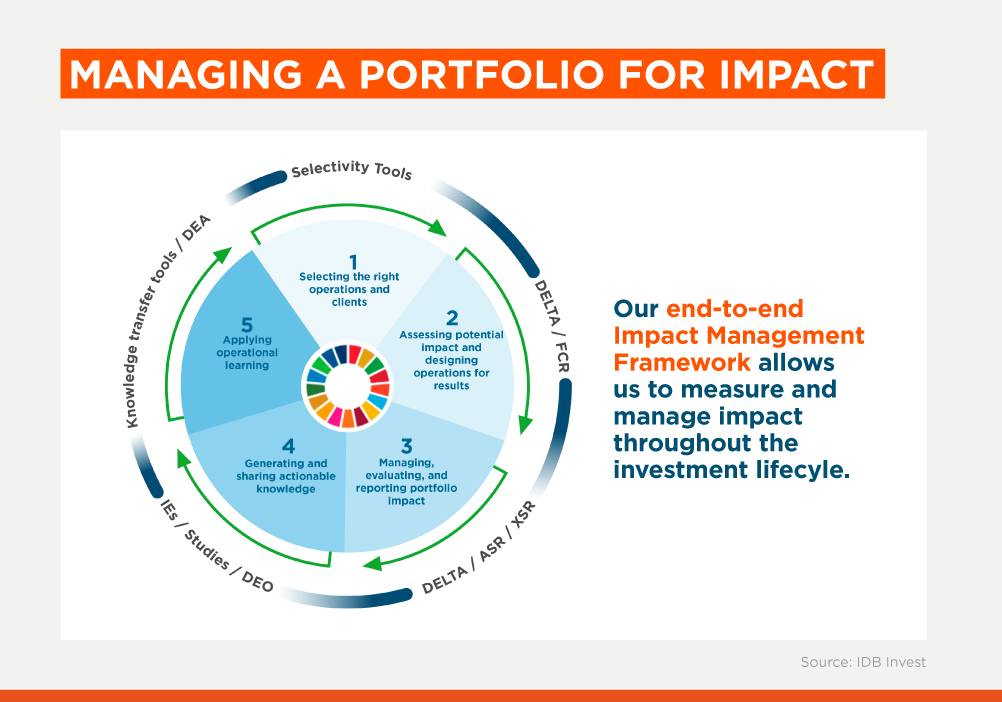 MANAGING A PORTFOLIO FOR IMPACT

Selectivity Tools

DELTA / FCR

DELTA / ASR / XSR

IEs / Studies / DEO

Knowledge transfer tools / DEA

1
Selecting the right operations and clients

2
Assessing potential impact and designing operations for results

3
Managing, evaluating, and reporting portfolio impact

4
Generating and sharing actionable knowledge

5
Applying operational learning

Our end-to-end Impact Management Framework allows us to measure and manage impact throughout the investment lifecyle.

Source: IDB Invest